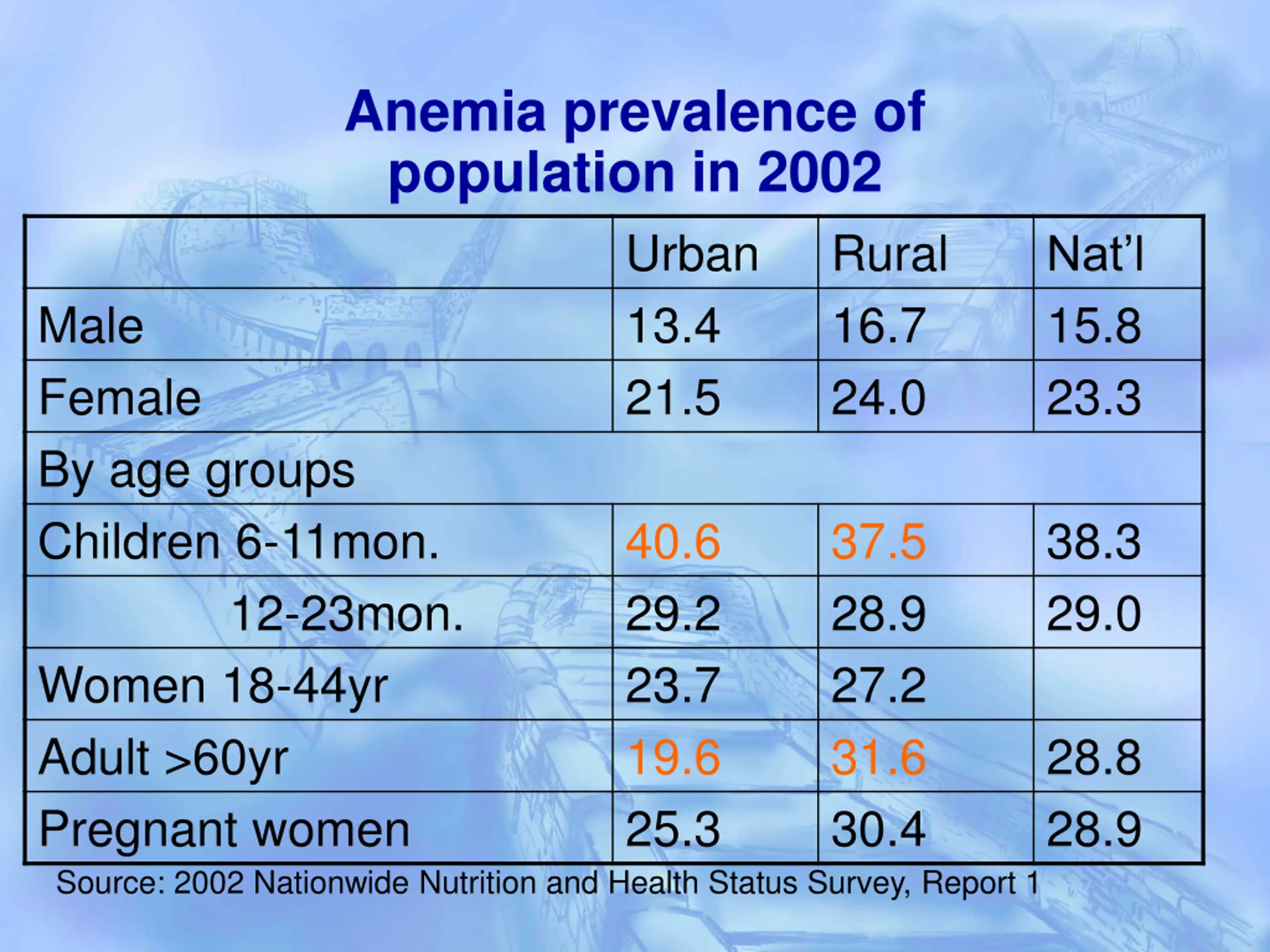 Anemia prevalence of population in 2002

| | Urban | Rural | Nat'l |
|---|---|---|---|
| Male | 13.4 | 16.7 | 15.8 |
| Female | 21.5 | 24.0 | 23.3 |
| By age groups | | | |
| Children 6-11mon. | 40.6 | 37.5 | 38.3 |
| 12-23mon. | 29.2 | 28.9 | 29.0 |
| Women 18-44yr | 23.7 | 27.2 | |
| Adult >60yr | 19.6 | 31.6 | 28.8 |
| Pregnant women | 25.3 | 30.4 | 28.9 |

Source: 2002 Nationwide Nutrition and Health Status Survey, Report 1